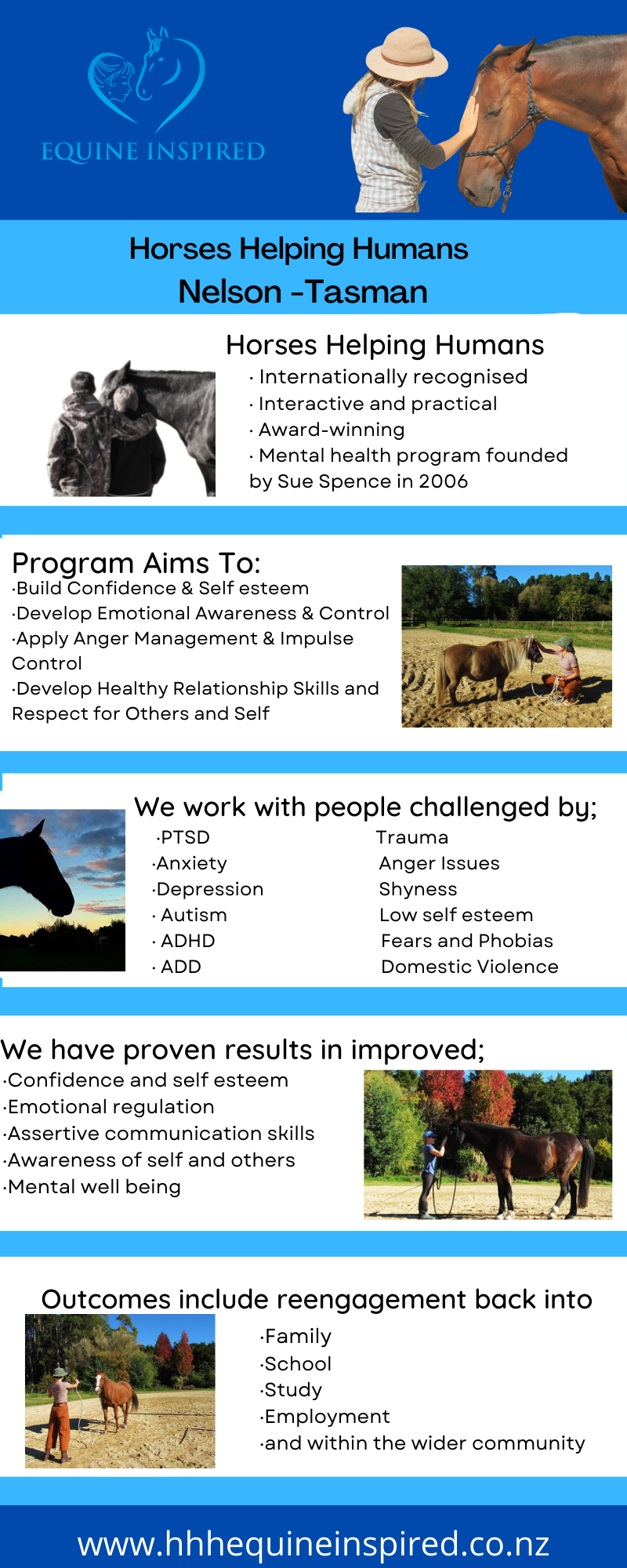 EQUINE INSPIRED

Horses Helping Humans
Nelson -Tasman

Horses Helping Humans
· Internationally recognised
· Interactive and practical
· Award-winning
· Mental health program founded by Sue Spence in 2006

Program Aims To:
·Build Confidence & Self esteem
·Develop Emotional Awareness & Control
·Apply Anger Management & Impulse Control
·Develop Healthy Relationship Skills and Respect for Others and Self

We work with people challenged by;
·PTSD
·Anxiety
·Depression
· Autism
· ADHD
· ADD

Trauma
Anger Issues
Shyness
Low self esteem
Fears and Phobias
Domestic Violence

We have proven results in improved;
·Confidence and self esteem
·Emotional regulation
·Assertive communication skills
·Awareness of self and others
·Mental well being

Outcomes include reengagement back into
·Family
·School
·Study
·Employment
·and within the wider community

www.hhhequineinspired.co.nz